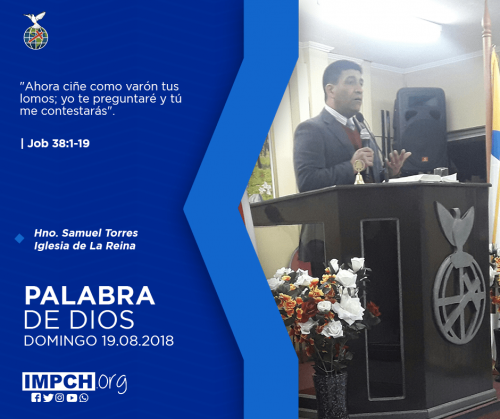 "Ahora ciñe como varón tus lomos; yo te preguntaré y tú me contestarás".

| Job 38:1-19

Hno. Samuel Torres
Iglesia de La Reina

PALABRA
DE DIOS
DOMINGO 19.08.2018

IMPCH.org